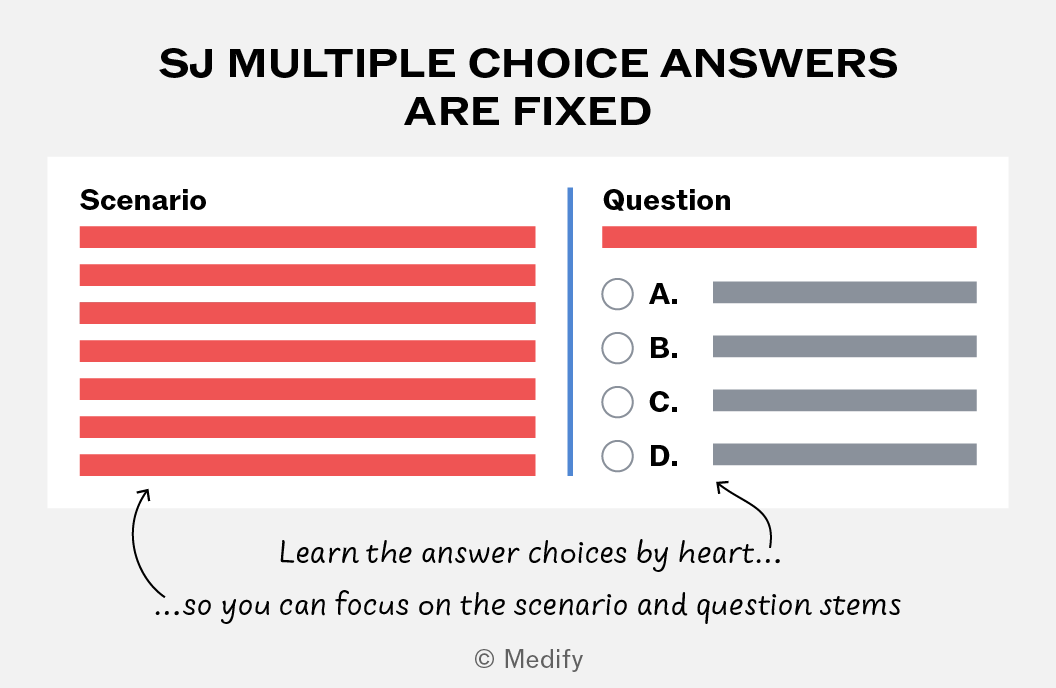 SJ MULTIPLE CHOICE ANSWERS ARE FIXED

Scenario

Question

A.
B.
C.
D.

Learn the answer choices by heart...

...so you can focus on the scenario and question stems

© Medify